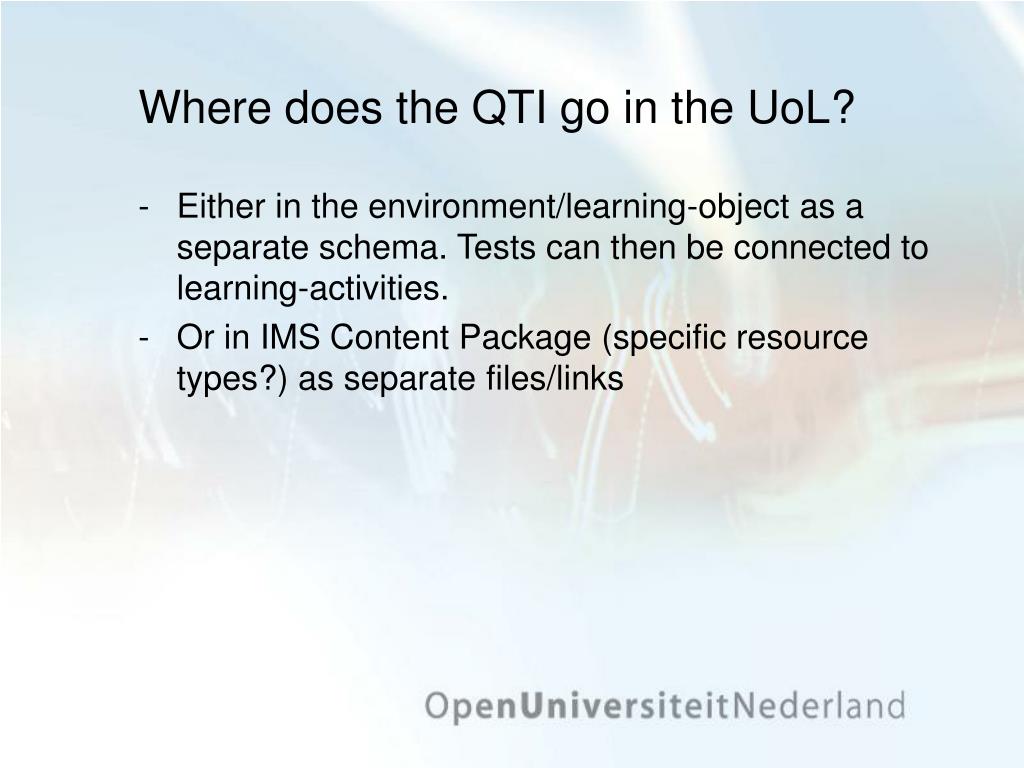 Where does the QTI go in the UoL?

- Either in the environment/learning-object as a separate schema. Tests can then be connected to learning-activities.
- Or in IMS Content Package (specific resource types?) as separate files/links

OpenUniversiteitNederland